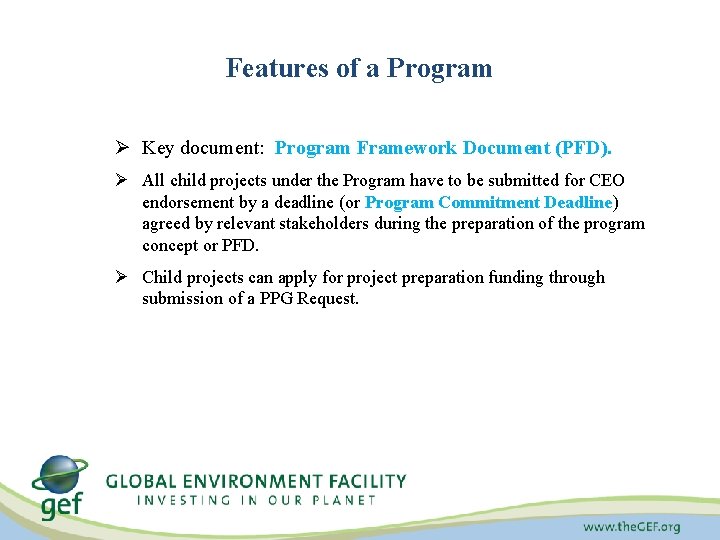 Features of a Program

➢ Key document: Program Framework Document (PFD).

➢ All child projects under the Program have to be submitted for CEO endorsement by a deadline (or Program Commitment Deadline) agreed by relevant stakeholders during the preparation of the program concept or PFD.

➢ Child projects can apply for project preparation funding through submission of a PPG Request.

gef

GLOBAL ENVIRONMENT FACILITY
INVESTING IN OUR PLANET

www.theGEF.org